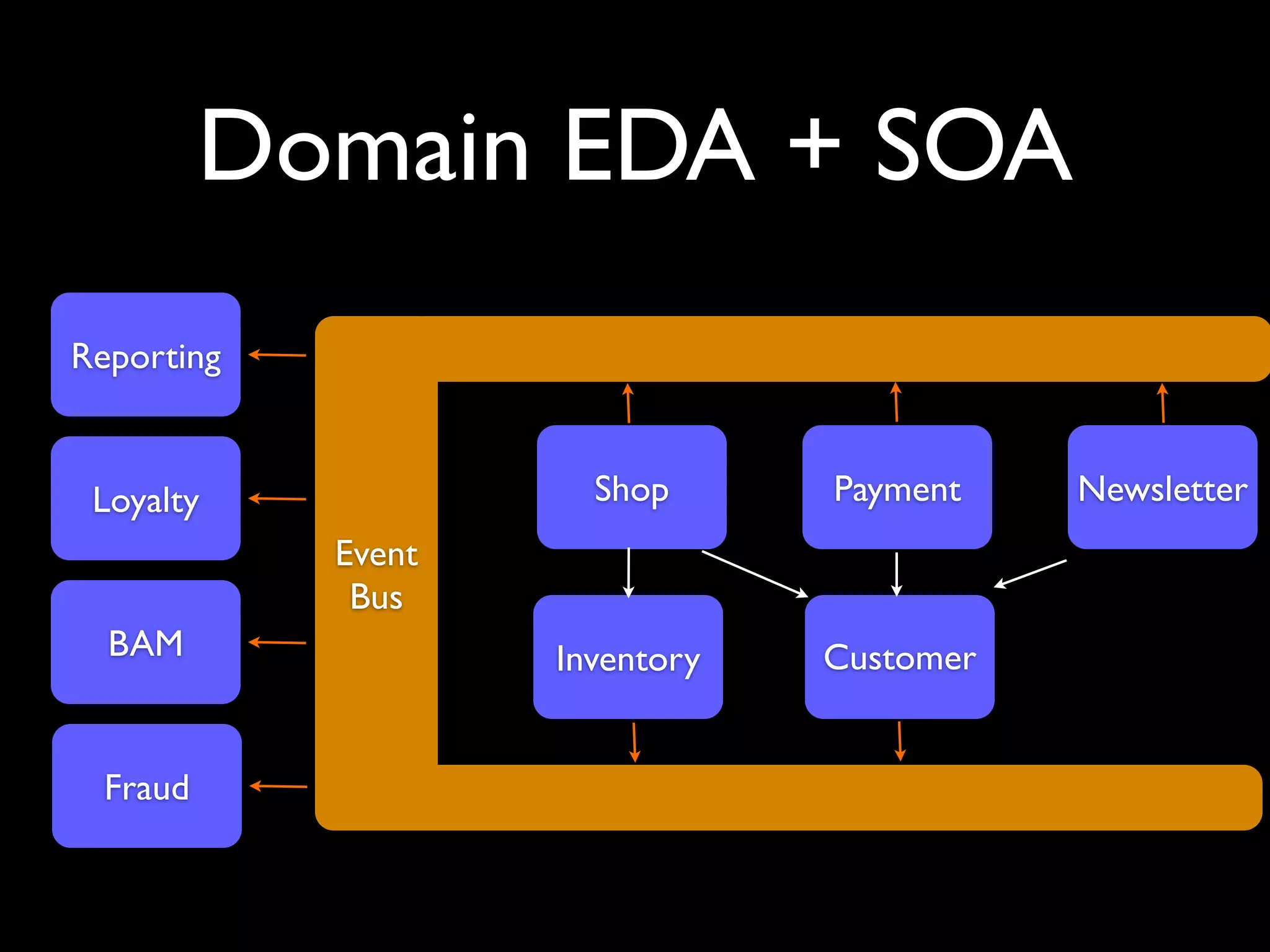 Domain EDA + SOA

Reporting

Loyalty

BAM

Fraud

Event Bus

Shop

Payment

Newsletter

Inventory

Customer